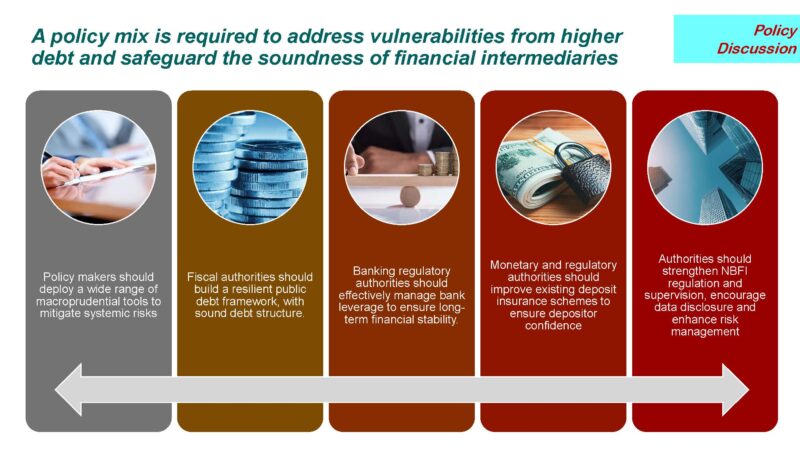 A policy mix is required to address vulnerabilities from higher debt and safeguard the soundness of financial intermediaries

Policy Discussion

Policy makers should deploy a wide range of macroprudential tools to mitigate systemic risks

Fiscal authorities should build a resilient public debt framework, with sound debt structure.

Banking regulatory authorities should effectively manage bank leverage to ensure long-term financial stability.

Monetary and regulatory authorities should improve existing deposit insurance schemes to ensure depositor confidence

Authorities should strengthen NBFI regulation and supervision, encourage data disclosure and enhance risk management